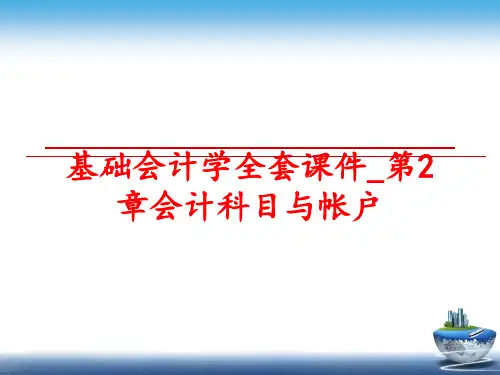 基础会计学全套课件_第2章会计科目与帐户